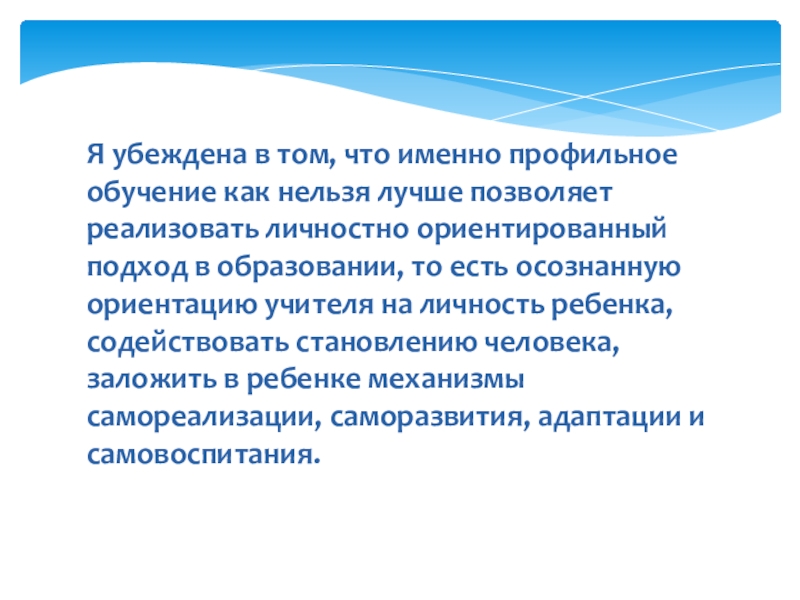 Я убеждена в том, что именно профильное обучение как нельзя лучше позволяет реализовать личностно ориентированный подход в образовании, то есть осознанную ориентацию учителя на личность ребенка, содействовать становлению человека, заложить в ребенке механизмы самореализации, саморазвития, адаптации и самовоспитания.